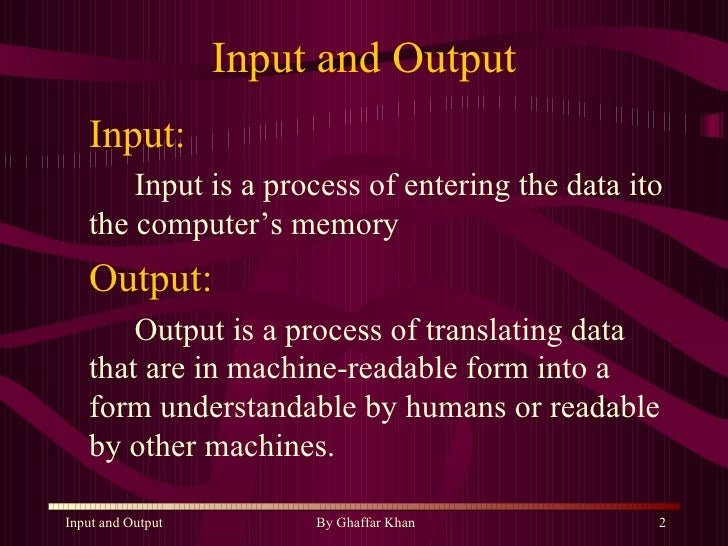 Input and Output

Input:

Input is a process of entering the data ito the computer’s memory

Output:

Output is a process of translating data that are in machine-readable form into a form understandable by humans or readable by other machines.

Input and Output

By Ghaffar Khan

2